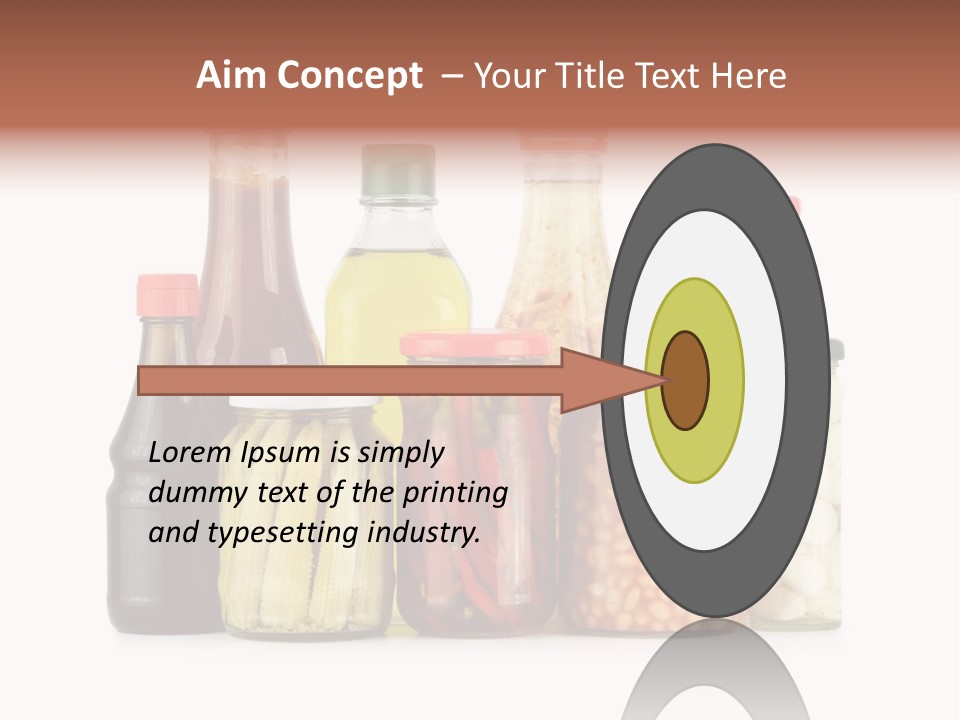 Aim Concept – Your Title Text Here

Lorem Ipsum is simply dummy text of the printing and typesetting industry.